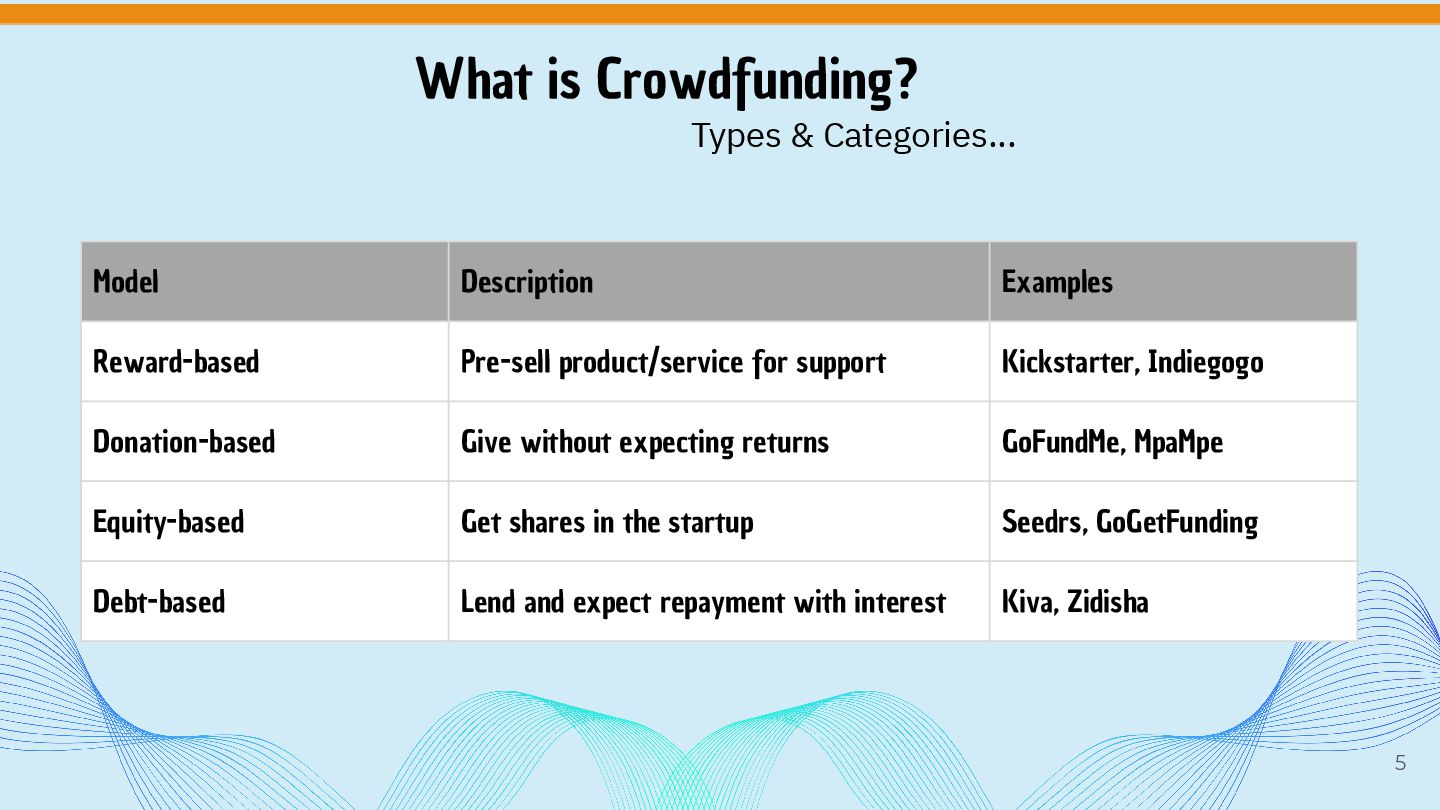 What is Crowdfunding?

Types & Categories...

| Model | Description | Examples |
|---|---|---|
| Reward-based | Pre-sell product/service for support | Kickstarter, Indiegogo |
| Donation-based | Give without expecting returns | GoFundMe, MpaMpe |
| Equity-based | Get shares in the startup | Seedrs, GoGetFunding |
| Debt-based | Lend and expect repayment with interest | Kiva, Zidisha |

5